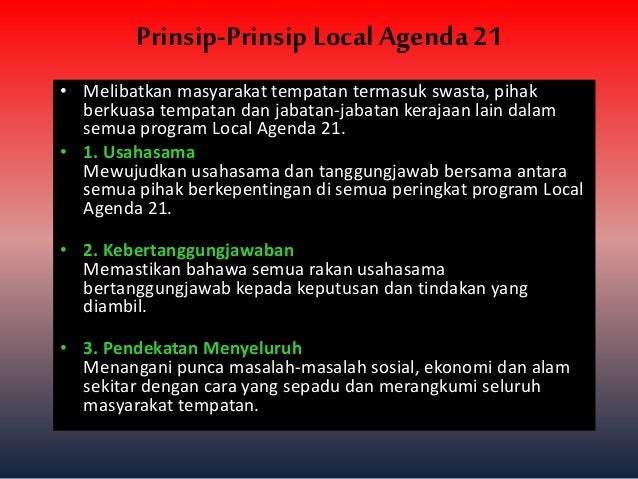 Prinsip-Prinsip Local Agenda 21

• Melibatkan masyarakat tempatan termasuk swasta, pihak berkuasa tempatan dan jabatan-jabatan kerajaan lain dalam semua program Local Agenda 21.

• 1. Usahasama
Mewujudkan usahasama dan tanggungjawab bersama antara semua pihak berkepentingan di semua peringkat program Local Agenda 21.

• 2. Kebertanggungjawaban
Memastikan bahawa semua rakan usahasama bertanggungjawab kepada keputusan dan tindakan yang diambil.

• 3. Pendekatan Menyeluruh
Menangani punca masalah-masalah sosial, ekonomi dan alam sekitar dengan cara yang sepadu dan merangkumi seluruh masyarakat tempatan.